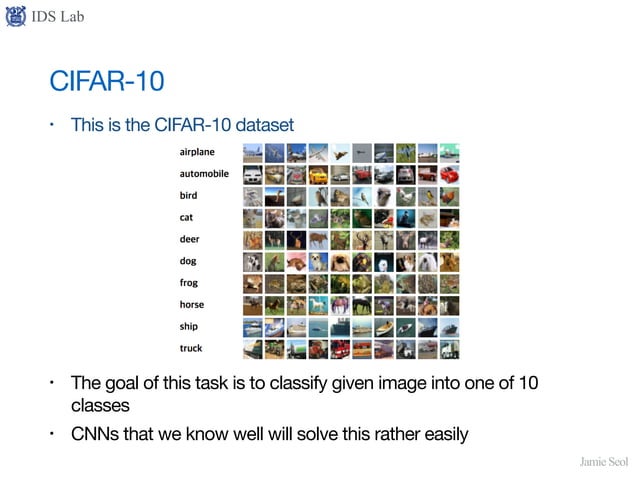 IDS Lab

CIFAR-10

• This is the CIFAR-10 dataset

airplane
automobile
bird
cat
deer
dog
frog
horse
ship
truck

• The goal of this task is to classify given image into one of 10 classes

• CNNs that we know well will solve this rather easily

Jamie Seol